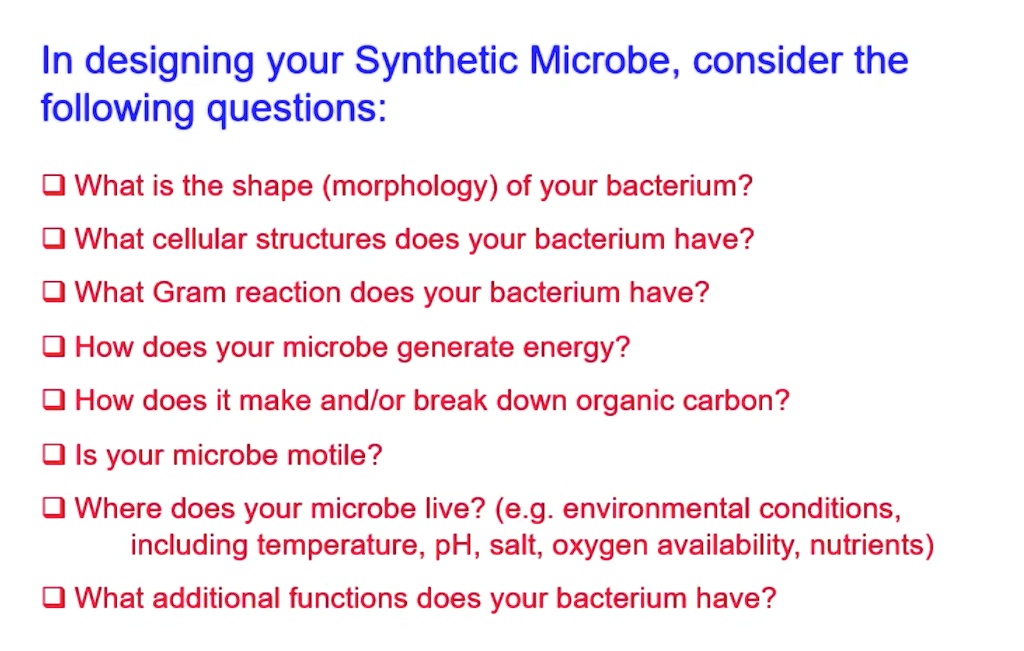 In designing your Synthetic Microbe, consider the following questions:

❑ What is the shape (morphology) of your bacterium?

❑ What cellular structures does your bacterium have?

❑ What Gram reaction does your bacterium have?

❑ How does your microbe generate energy?

❑ How does it make and/or break down organic carbon?

❑ Is your microbe motile?

❑ Where does your microbe live? (e.g. environmental conditions, including temperature, pH, salt, oxygen availability, nutrients)

❑ What additional functions does your bacterium have?